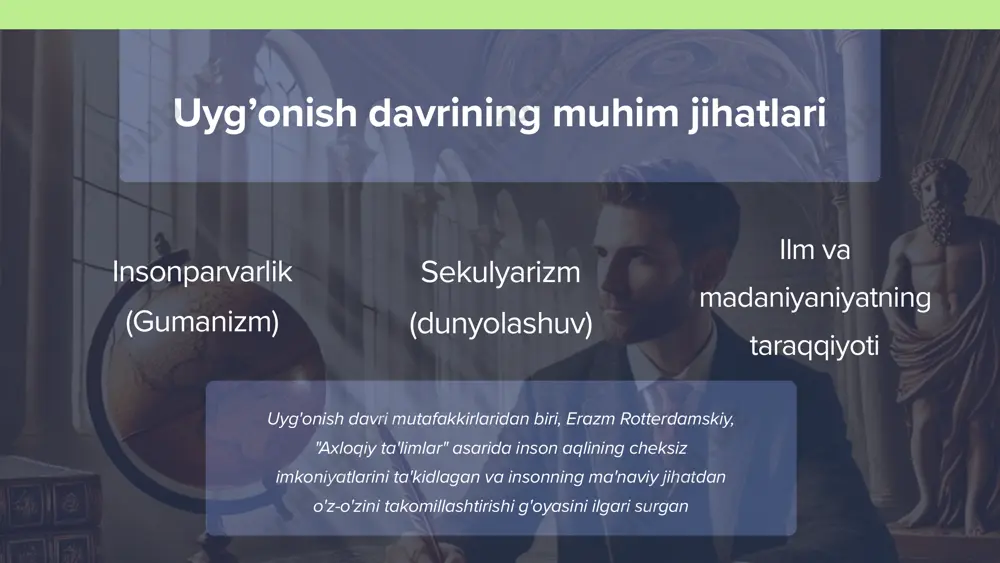 Uyg’onish davrining muhim jihatlari

Insonparvarlik (Gumanizm)

Sekulyarizm (dunyolashuv)

Ilm va madaniyaniyatning taraqqiyoti

Uyg'onish davri mutafakkirlaridan biri, Erazm Rotterdamskiy, "Axloqiy ta'limlar" asarida inson aqlining cheksiz imkoniyatlarini ta'kidlagan va insonning ma'naviy jihatdan o'z-o'zini takomillashtirishi g'oyasini ilgari surgan